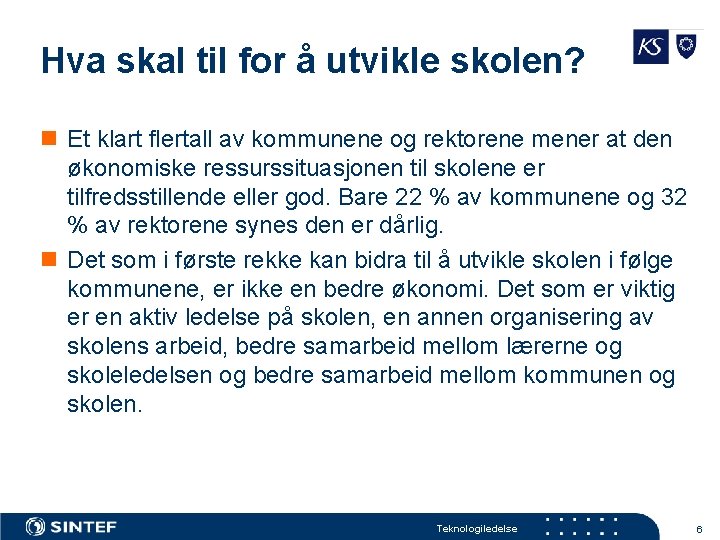 Hva skal til for å utvikle skolen?

KS

Et klart flertall av kommunene og rektorene mener at den økonomiske ressurssituasjonen til skolene er tilfredsstillende eller god. Bare 22 % av kommunene og 32 % av rektorene synes den er dårlig.

Det som i første rekke kan bidra til å utvikle skolen i følge kommunene, er ikke en bedre økonomi. Det som er viktig er en aktiv ledelse på skolen, en annen organisering av skolens arbeid, bedre samarbeid mellom lærerne og skoleledelsen og bedre samarbeid mellom kommunen og skolen.

SINTEF

Teknologiledelse

6